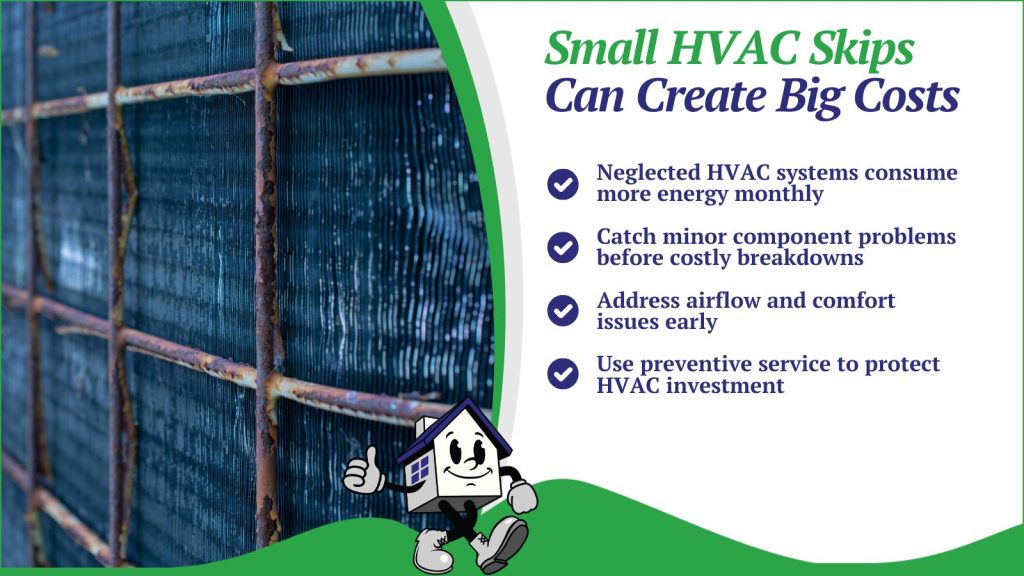 Small HVAC Skips
Can Create Big Costs

Neglected HVAC systems consume more energy monthly

Catch minor component problems before costly breakdowns

Address airflow and comfort issues early

Use preventive service to protect HVAC investment